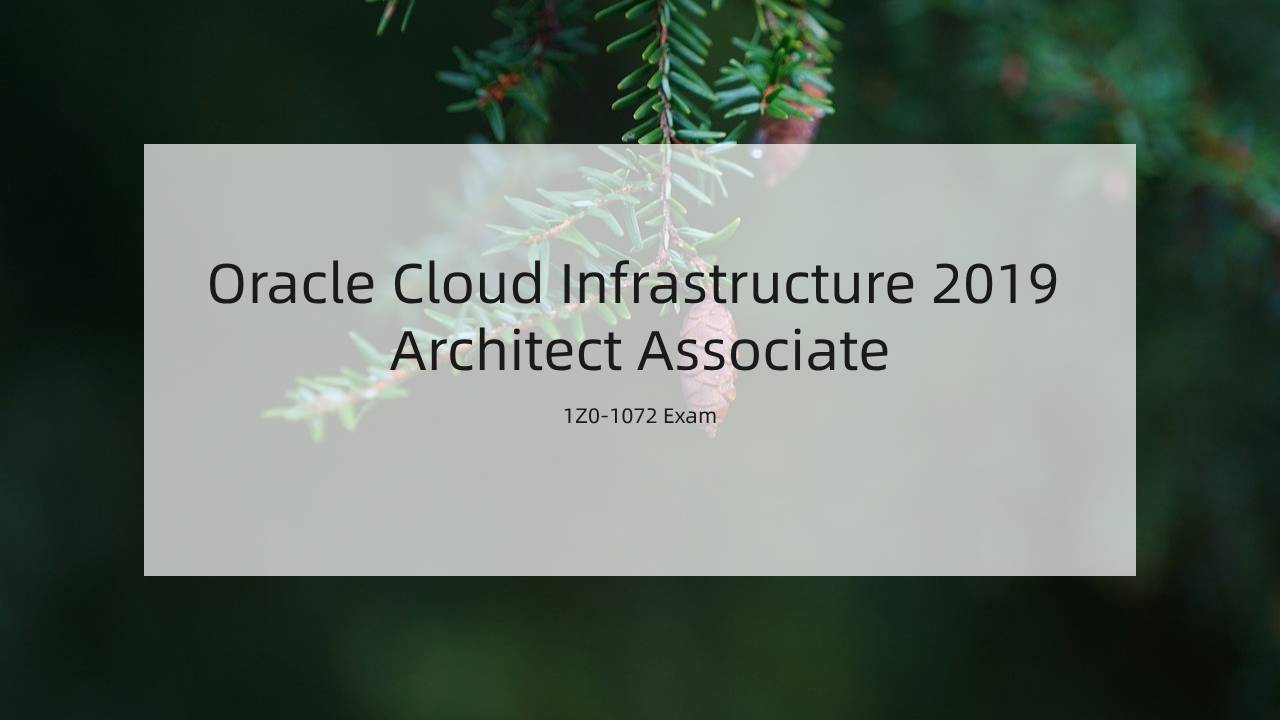 Oracle Cloud Infrastructure 2019 Architect Associate

1Z0-1072 Exam